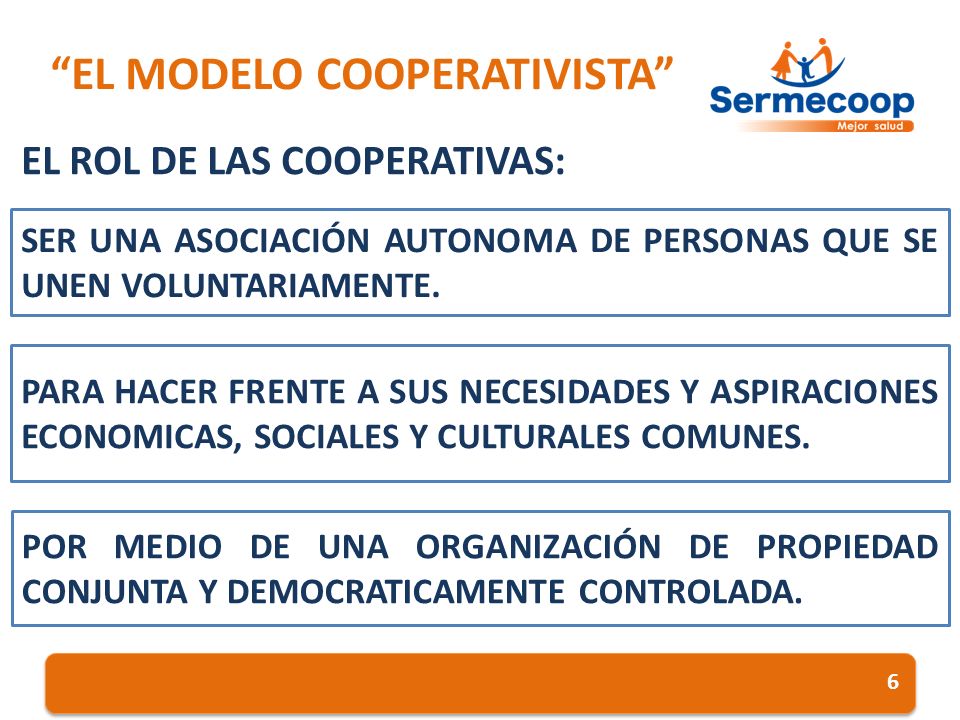 “EL MODELO COOPERATIVISTA”

Sermecoop
Mejor salud

EL ROL DE LAS COOPERATIVAS:

SER UNA ASOCIACIÓN AUTONOMA DE PERSONAS QUE SE UNEN VOLUNTARIAMENTE.

PARA HACER FRENTE A SUS NECESIDADES Y ASPIRACIONES ECONOMICAS, SOCIALES Y CULTURALES COMUNES.

POR MEDIO DE UNA ORGANIZACIÓN DE PROPIEDAD CONJUNTA Y DEMOCRATICAMENTE CONTROLADA.

6